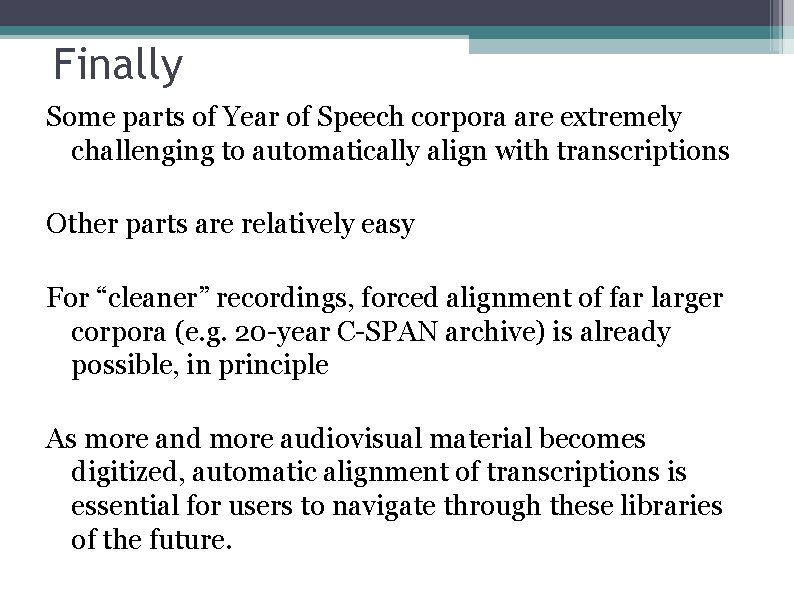 Finally

Some parts of Year of Speech corpora are extremely challenging to automatically align with transcriptions

Other parts are relatively easy

For “cleaner” recordings, forced alignment of far larger corpora (e.g. 20-year C-SPAN archive) is already possible, in principle

As more and more audiovisual material becomes digitized, automatic alignment of transcriptions is essential for users to navigate through these libraries of the future.